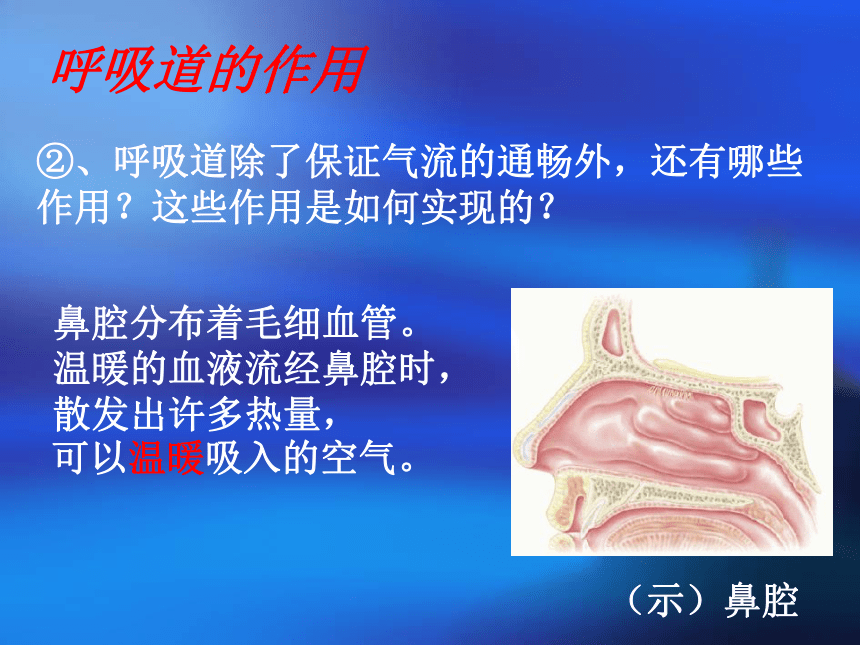 呼吸道的作用

②、呼吸道除了保证气流的通畅外，还有哪些作用？这些作用是如何实现的？

鼻腔分布着毛细血管。
温暖的血液流经鼻腔时，
散发出许多热量，
可以温暖吸入的空气。

（示）鼻腔